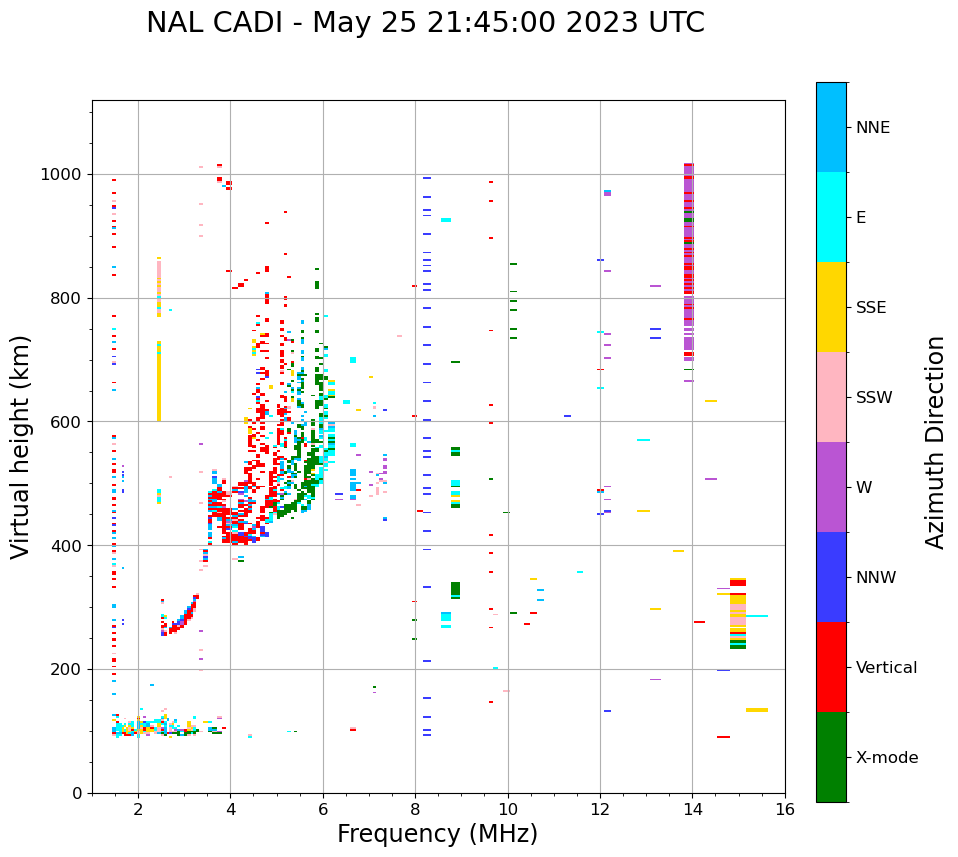 NAL CADI - May 25 21:45:00 2023 UTC

Virtual height (km)

1000
800
600
400
200
0

2
4
6
8
10
12
14
16

Frequency (MHz)

NNE
E
SSE
SSW
W
NNW
Vertical
X-mode

Azimuth Direction